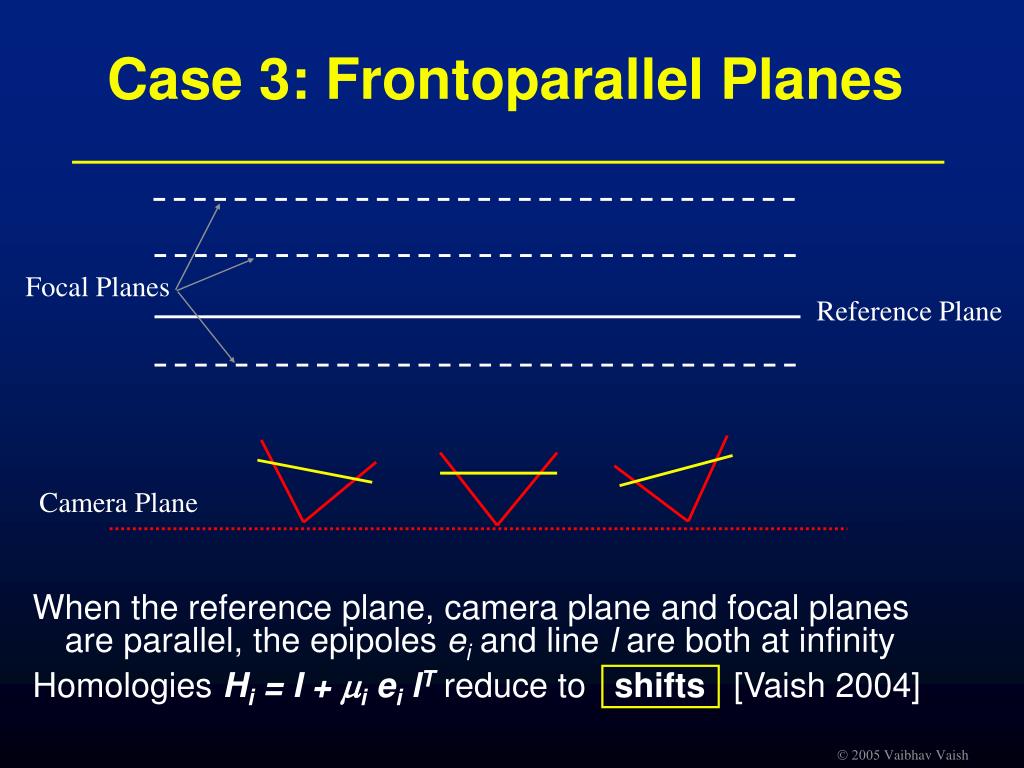 Case 3: Frontoparallel Planes

Focal Planes

Reference Plane

Camera Plane

When the reference plane, camera plane and focal planes are parallel, the epipoles $e_i$ and line $l$ are both at infinity

Homologies $H_i = I + \mu_i e_i l^T$ reduce to shifts [Vaish 2004]

© 2005 Vaibhav Vaish